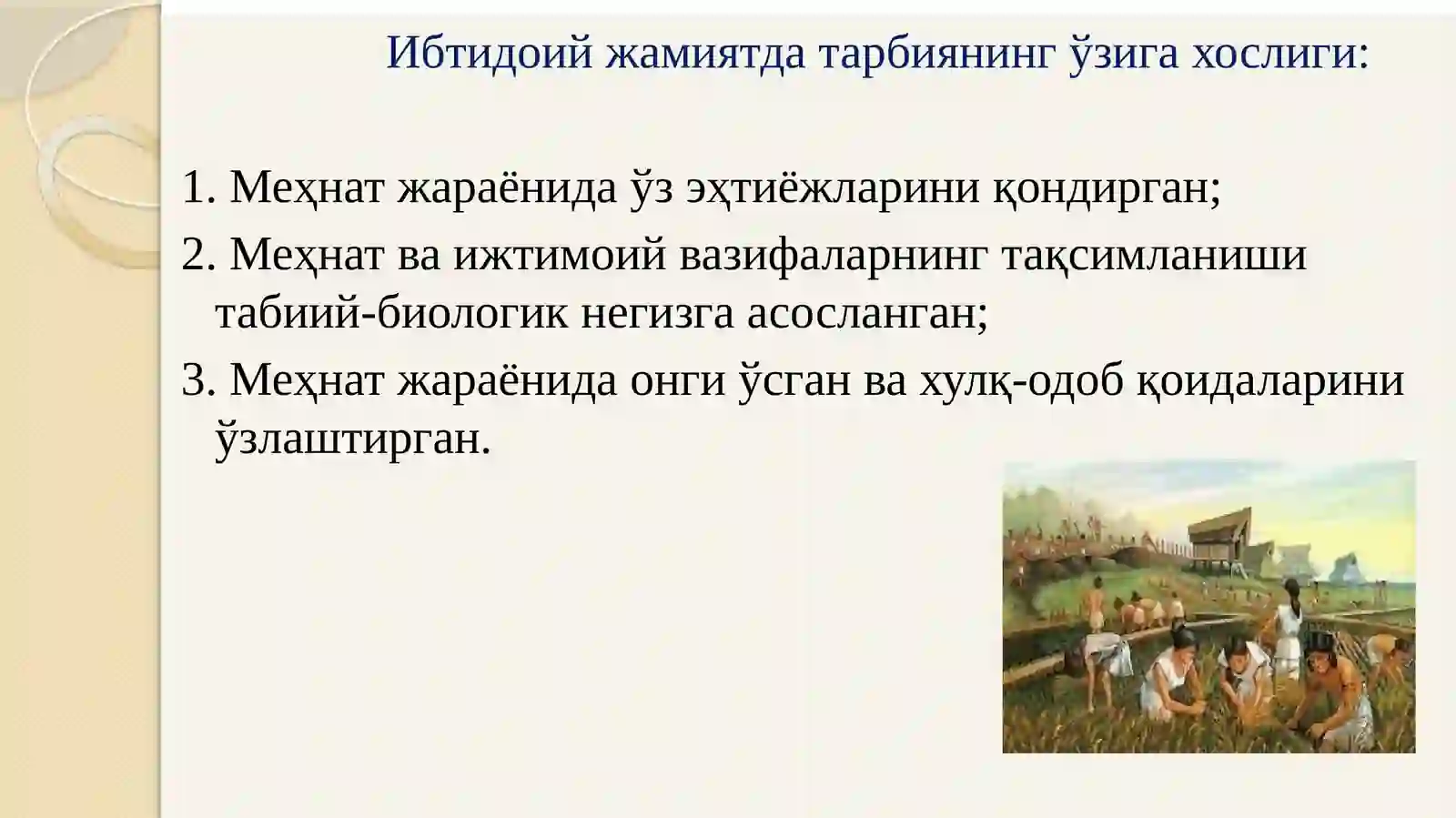 Ибтидоий жамиятда тарбиянинг ўзига хослиги:

1. Меҳнат жараёнида ўз эҳтиёжларини қондирган;

2. Меҳнат ва ижтимоий вазифаларнинг тақсимланиши табиий-биологик негизга асосланган;

3. Меҳнат жараёнида онги ўсган ва хулқ-одоб қоидаларини ўзлаштирган.